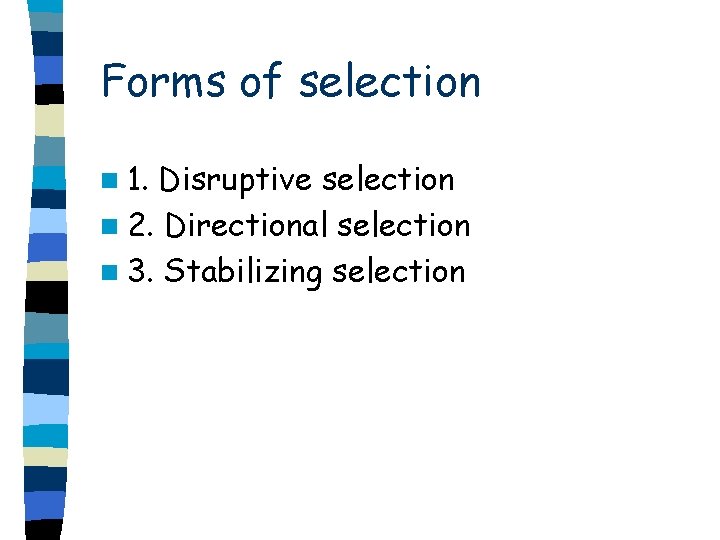 Forms of selection

1. Disruptive selection
2. Directional selection
3. Stabilizing selection